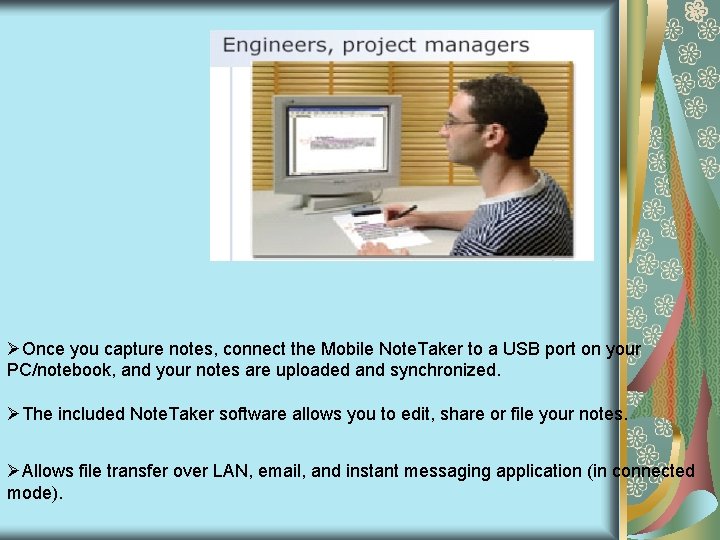 Engineers, project managers

➢Once you capture notes, connect the Mobile NoteTaker to a USB port on your PC/notebook, and your notes are uploaded and synchronized.

➢The included NoteTaker software allows you to edit, share or file your notes.

➢Allows file transfer over LAN, email, and instant messaging application (in connected mode).